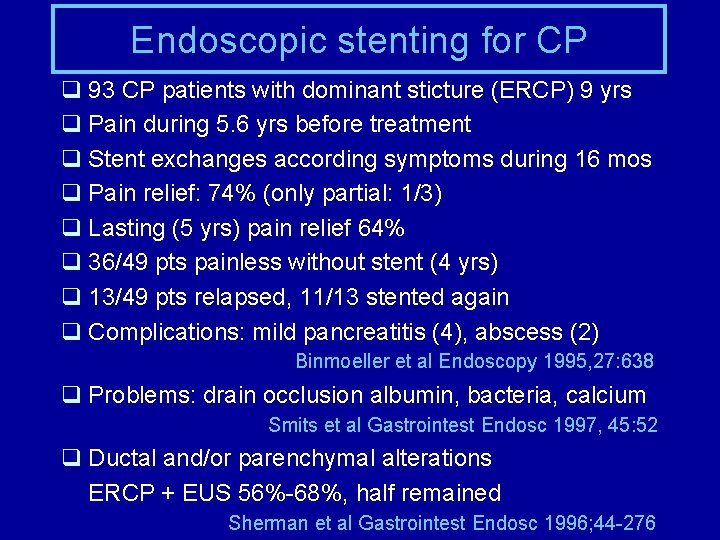 Endoscopic stenting for CP

❑ 93 CP patients with dominant sticture (ERCP) 9 yrs
❑ Pain during 5.6 yrs before treatment
❑ Stent exchanges according symptoms during 16 mos
❑ Pain relief: 74% (only partial: 1/3)
❑ Lasting (5 yrs) pain relief 64%
❑ 36/49 pts painless without stent (4 yrs)
❑ 13/49 pts relapsed, 11/13 stented again
❑ Complications: mild pancreatitis (4), abscess (2)

Binmoeller et al Endoscopy 1995,27:638

❑ Problems: drain occlusion albumin, bacteria, calcium

Smits et al Gastrointest Endosc 1997, 45:52

❑ Ductal and/or parenchymal alterations
ERCP + EUS 56%-68%, half remained

Sherman et al Gastrointest Endosc 1996;44-276